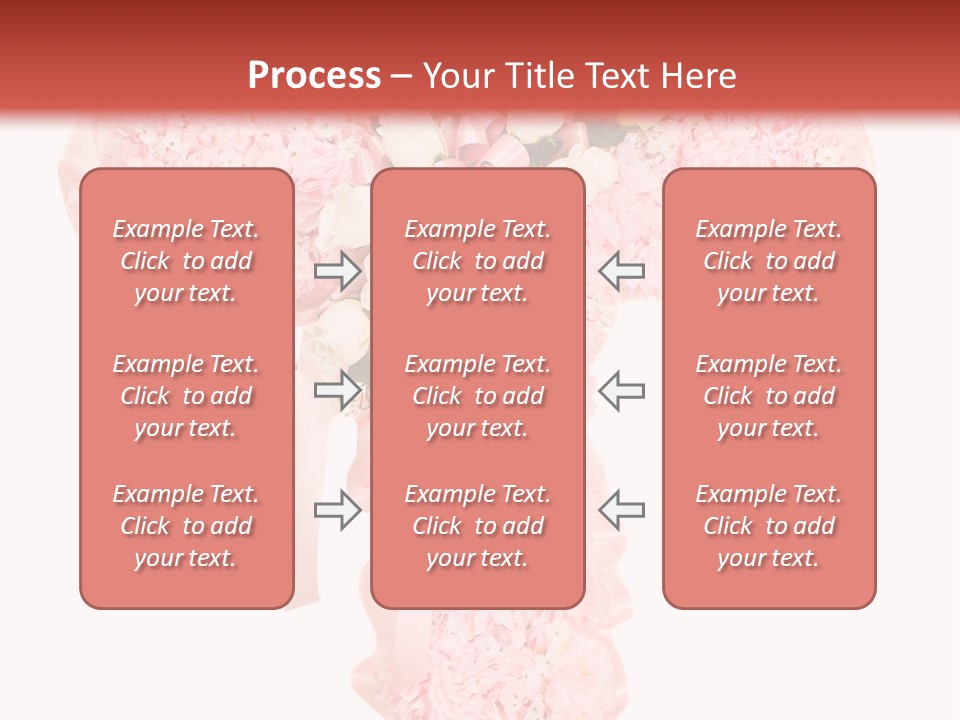 Process – Your Title Text Here

Example Text. Click to add your text.

Example Text. Click to add your text.

Example Text. Click to add your text.

Example Text. Click to add your text.

Example Text. Click to add your text.

Example Text. Click to add your text.

Example Text. Click to add your text.

Example Text. Click to add your text.

Example Text. Click to add your text.